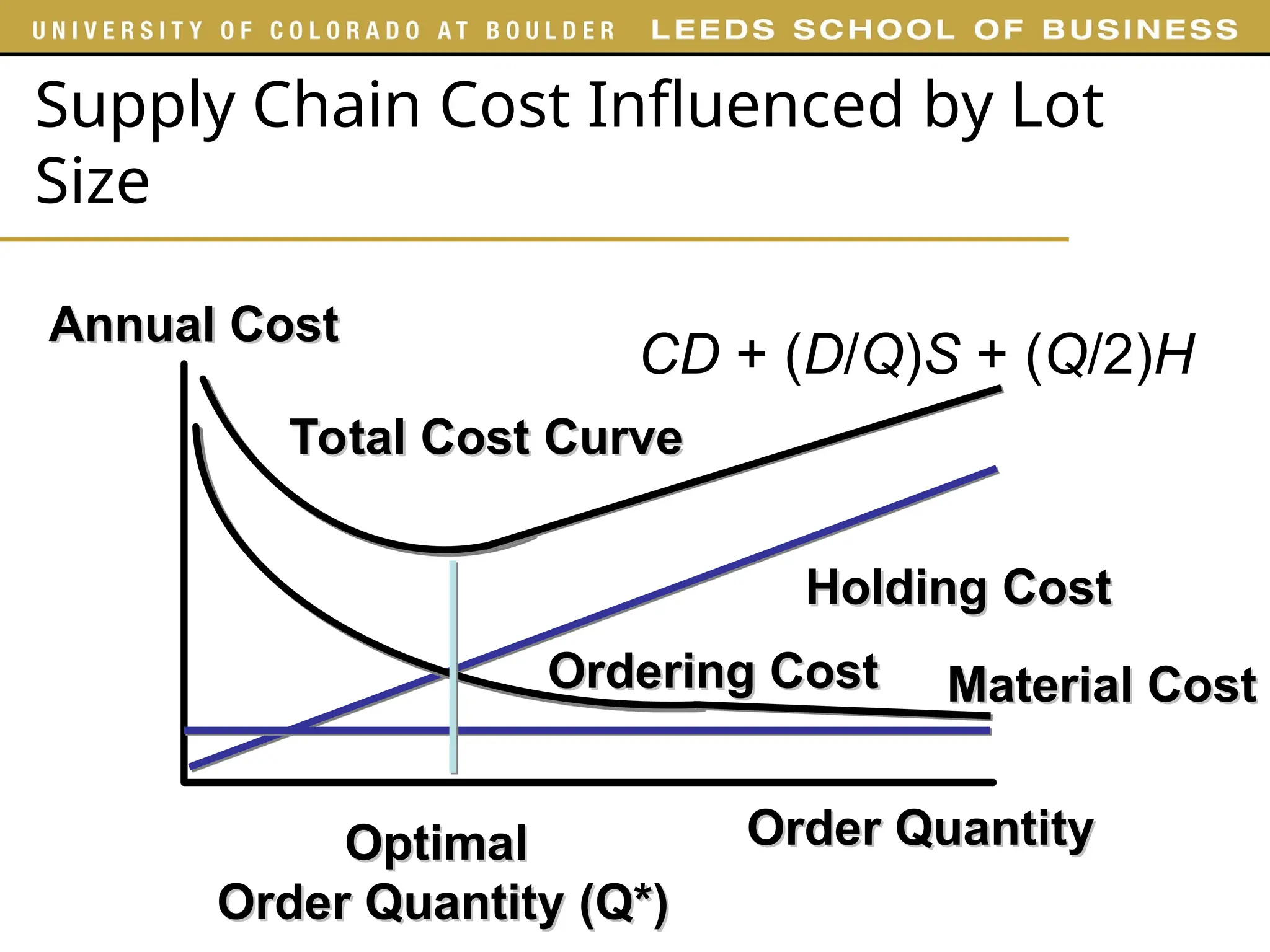 UNIVERSITY OF COLORADO AT BOULDER LEEDS SCHOOL OF BUSINESS

Supply Chain Cost Influenced by Lot Size

Annual Cost

$CD + (D/Q)S + (Q/2)H$

Total Cost Curve

Holding Cost

Ordering Cost

Material Cost

Order Quantity

Optimal
Order Quantity (Q*)